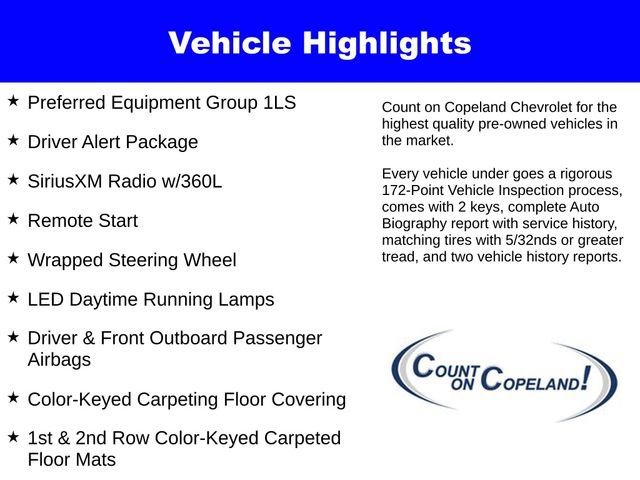 Vehicle Highlights

★ Preferred Equipment Group 1LS

★ Driver Alert Package

★ SiriusXM Radio w/360L

★ Remote Start

★ Wrapped Steering Wheel

★ LED Daytime Running Lamps

★ Driver & Front Outboard Passenger Airbags

★ Color-Keyed Carpeting Floor Covering

★ 1st & 2nd Row Color-Keyed Carpeted Floor Mats

Count on Copeland Chevrolet for the highest quality pre-owned vehicles in the market.

Every vehicle under goes a rigorous 172-Point Vehicle Inspection process, comes with 2 keys, complete Auto Biography report with service history, matching tires with 5/32nds or greater tread, and two vehicle history reports.

COUNT ON COPELAND!